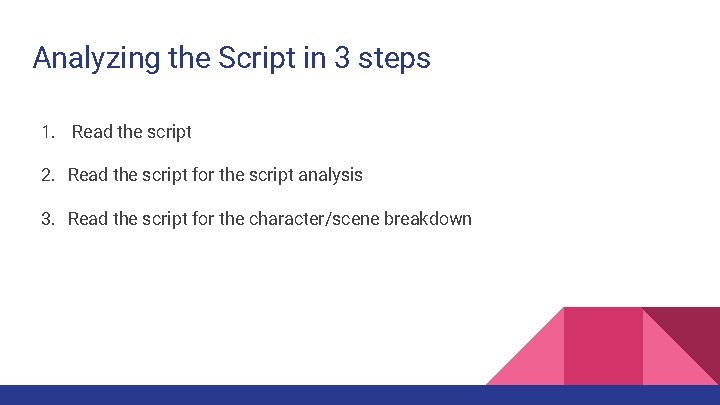 Analyzing the Script in 3 steps

1. Read the script
2. Read the script for the script analysis
3. Read the script for the character/scene breakdown